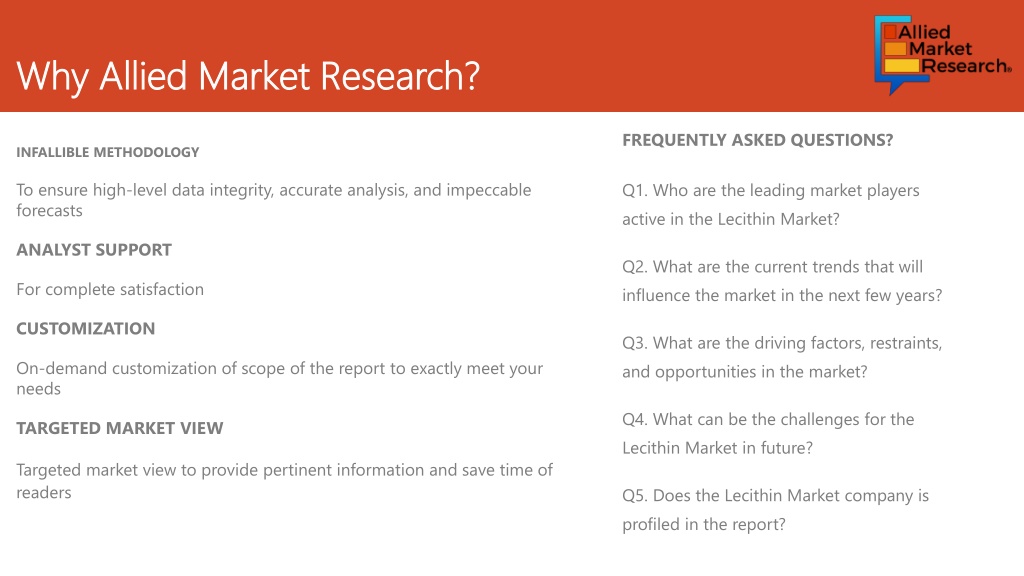 Why Allied Market Research?

Allied Market Research®

INFALLIBLE METHODOLOGY

To ensure high-level data integrity, accurate analysis, and impeccable forecasts

ANALYST SUPPORT

For complete satisfaction

CUSTOMIZATION

On-demand customization of scope of the report to exactly meet your needs

TARGETED MARKET VIEW

Targeted market view to provide pertinent information and save time of readers

FREQUENTLY ASKED QUESTIONS?

Q1. Who are the leading market players active in the Lecithin Market?

Q2. What are the current trends that will influence the market in the next few years?

Q3. What are the driving factors, restraints, and opportunities in the market?

Q4. What can be the challenges for the Lecithin Market in future?

Q5. Does the Lecithin Market company is profiled in the report?